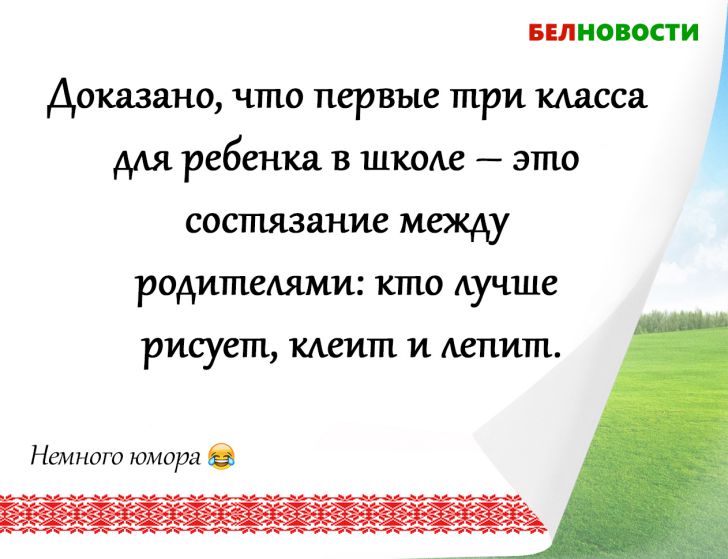 БЕЛНОВОСТИ

Доказано, что первые три класса для ребенка в школе – это состязание между родителями: кто лучше рисует, клеит и лепит.

Немного юмора 😂